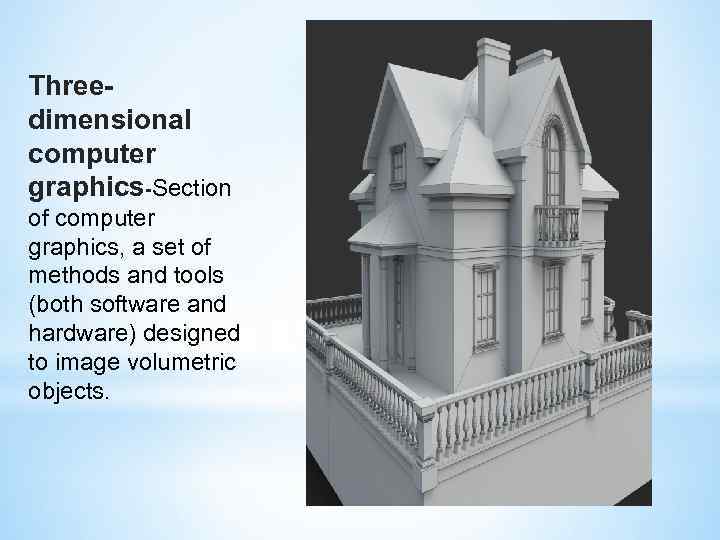 Three-dimensional computer graphics-Section of computer graphics, a set of methods and tools (both software and hardware) designed to image volumetric objects.